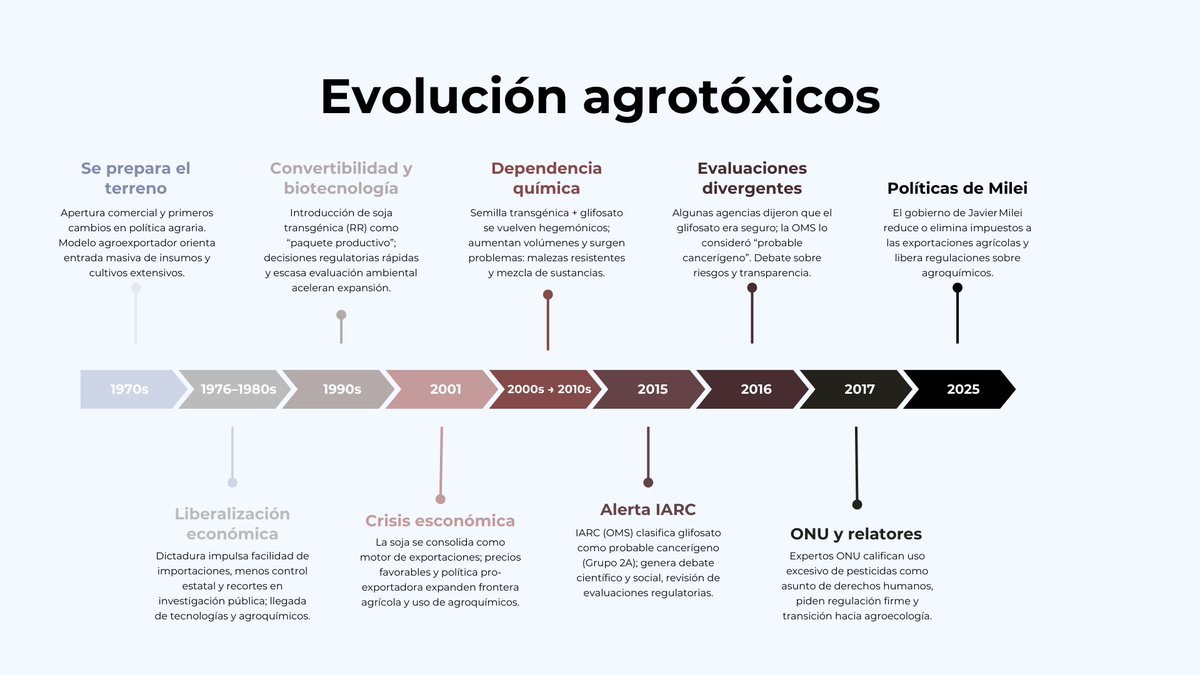 Evolución agrotóxicos

Se prepara el terreno
Apertura comercial y primeros cambios en política agraria. Modelo agroexportador orienta entrada masiva de insumos y cultivos extensivos.

Convertibilidad y biotecnología
Introducción de soja transgénica (RR) como "paquete productivo"; decisiones regulatorias rápidas y escasa evaluación ambiental aceleran expansión.

Dependencia química
Semilla transgénica + glifosato se vuelven hegemónicos; aumentan volúmenes y surgen problemas: malezas resistentes y mezcla de sustancias.

Evaluaciones divergentes
Algunas agencias dijeron que el glifosato era seguro; la OMS lo consideró "probable cancerígeno". Debate sobre riesgos y transparencia.

Políticas de Milei
El gobierno de Javier Milei reduce o elimina impuestos a las exportaciones agrícolas y libera regulaciones sobre agroquímicos.

1970s
1976–1980s
1990s
2001
2000s → 2010s
2015
2016
2017
2025

Liberalización económica
Dictadura impulsa facilidad de importaciones, menos control estatal y recortes en investigación pública; llegada de tecnologías y agroquímicos.

Crisis esconómica
La soja se consolida como motor de exportaciones; precios favorables y política pro-exportadora expanden frontera agrícola y uso de agroquímicos.

Alerta IARC
IARC (OMS) clasifica glifosato como probable cancerígeno (Grupo 2A); genera debate científico y social, revisión de evaluaciones regulatorias.

ONU y relatores
Expertos ONU califican uso excesivo de pesticidas como asunto de derechos humanos, piden regulación firme y transición hacia agroecología.